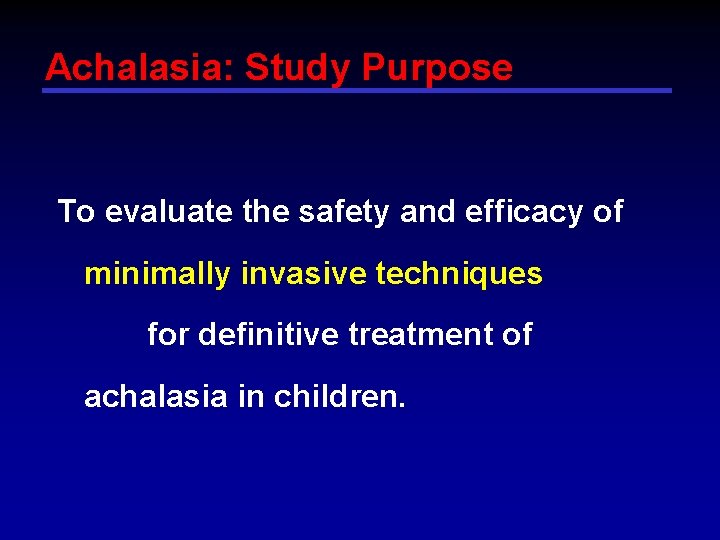 Achalasia: Study Purpose

To evaluate the safety and efficacy of minimally invasive techniques for definitive treatment of achalasia in children.